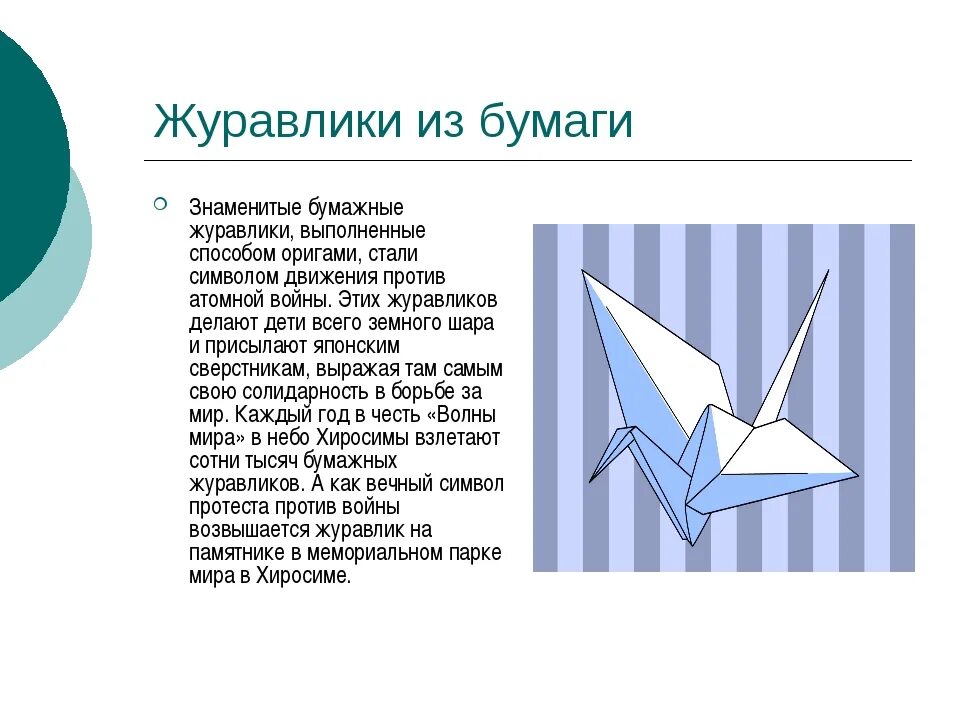 Журавлики из бумаги

Знаменитые бумажные журавлики, выполненные способом оригами, стали символом движения против атомной войны. Этих журавликов делают дети всего земного шара и присылают японским сверстникам, выражая там самым свою солидарность в борьбе за мир. Каждый год в честь «Волны мира» в небо Хиросимы взлетают сотни тысяч бумажных журавликов. А как вечный символ протеста против войны возвышается журавлик на памятнике в мемориальном парке мира в Хиросиме.